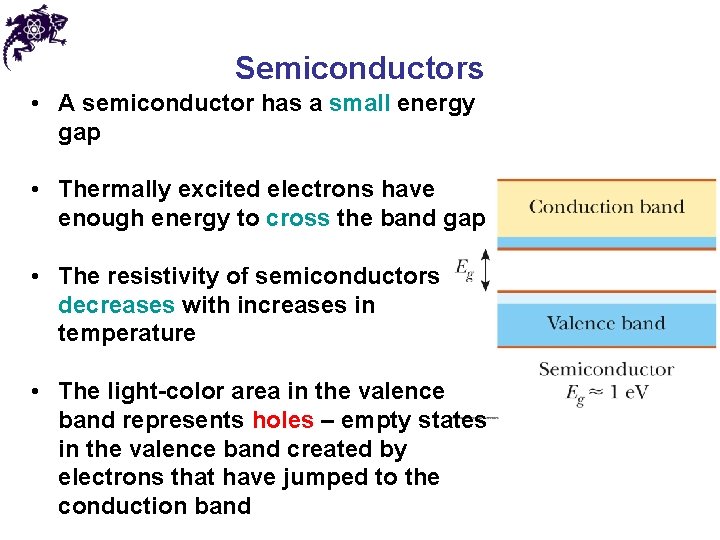 Semiconductors

• A semiconductor has a small energy gap

• Thermally excited electrons have enough energy to cross the band gap

• The resistivity of semiconductors decreases with increases in temperature

• The light-color area in the valence band represents holes – empty states in the valence band created by electrons that have jumped to the conduction band

Conduction band

$E_g$

Valence band

Semiconductor
$E_g \approx 1$ eV